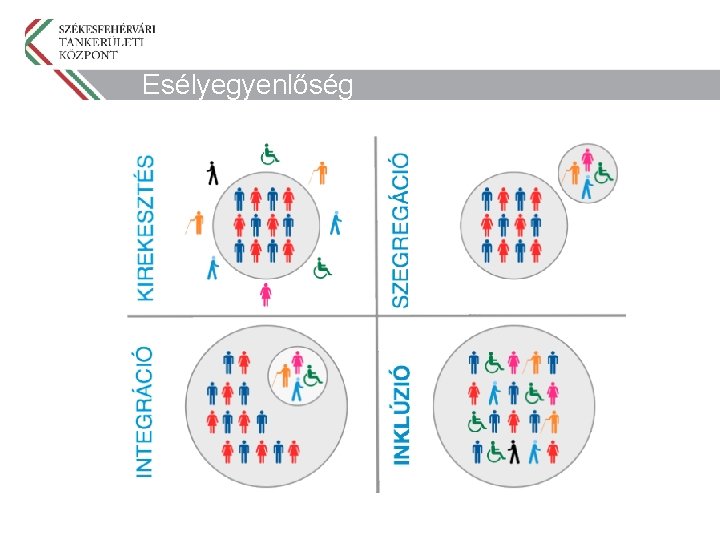 SZÉKESFEHÉRVÁRI TANKERÜLETI KÖZPONT

Esélyegyenlőség

KIREKESZTÉS

SZEGREGÁCIÓ

INTEGRÁCIÓ

INKLÚZIÓ